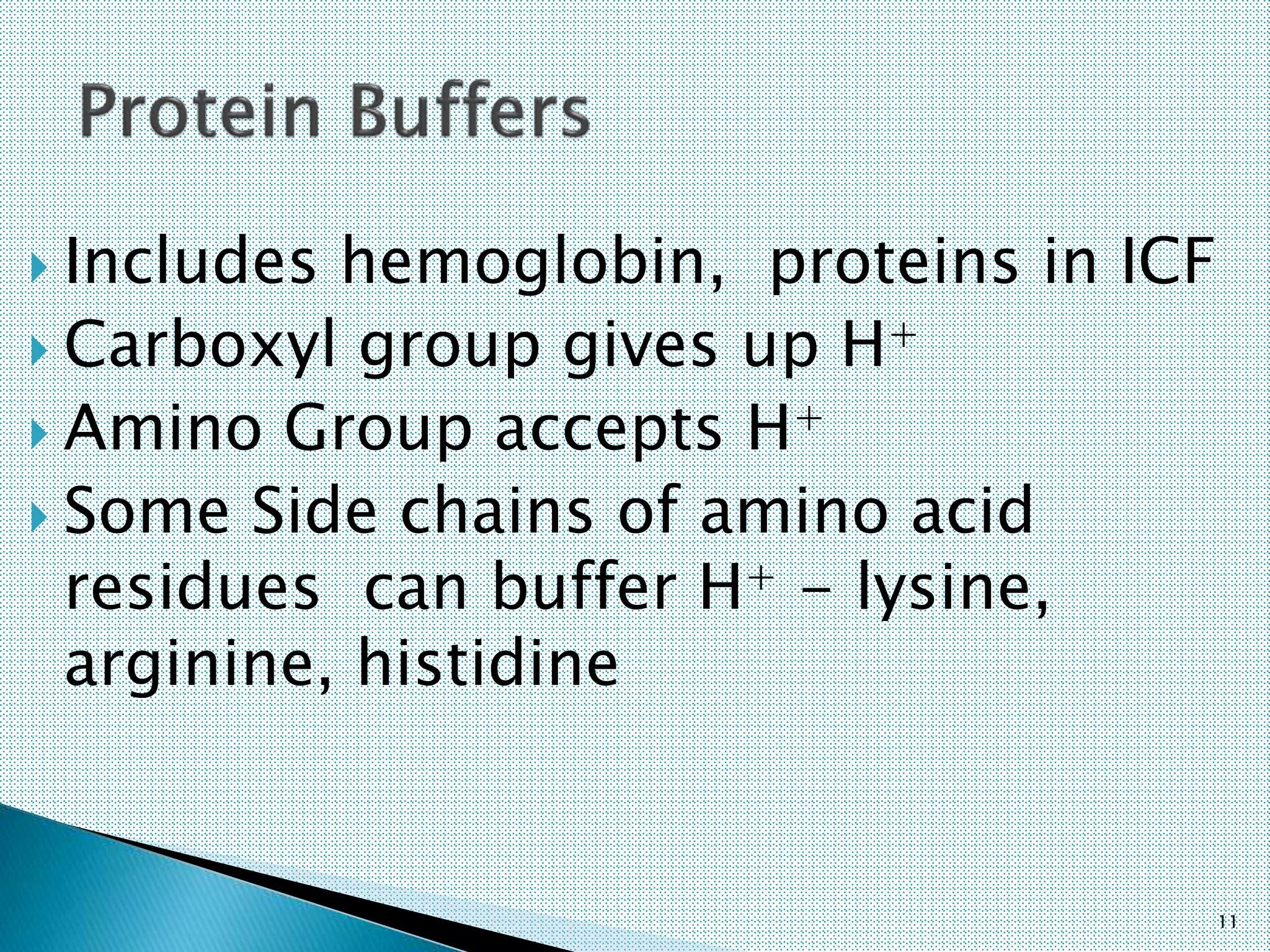 Protein Buffers

Includes hemoglobin, proteins in ICF

Carboxyl group gives up $H^+$

Amino Group accepts $H^+$

Some Side chains of amino acid residues can buffer $H^+$ – lysine, arginine, histidine

11